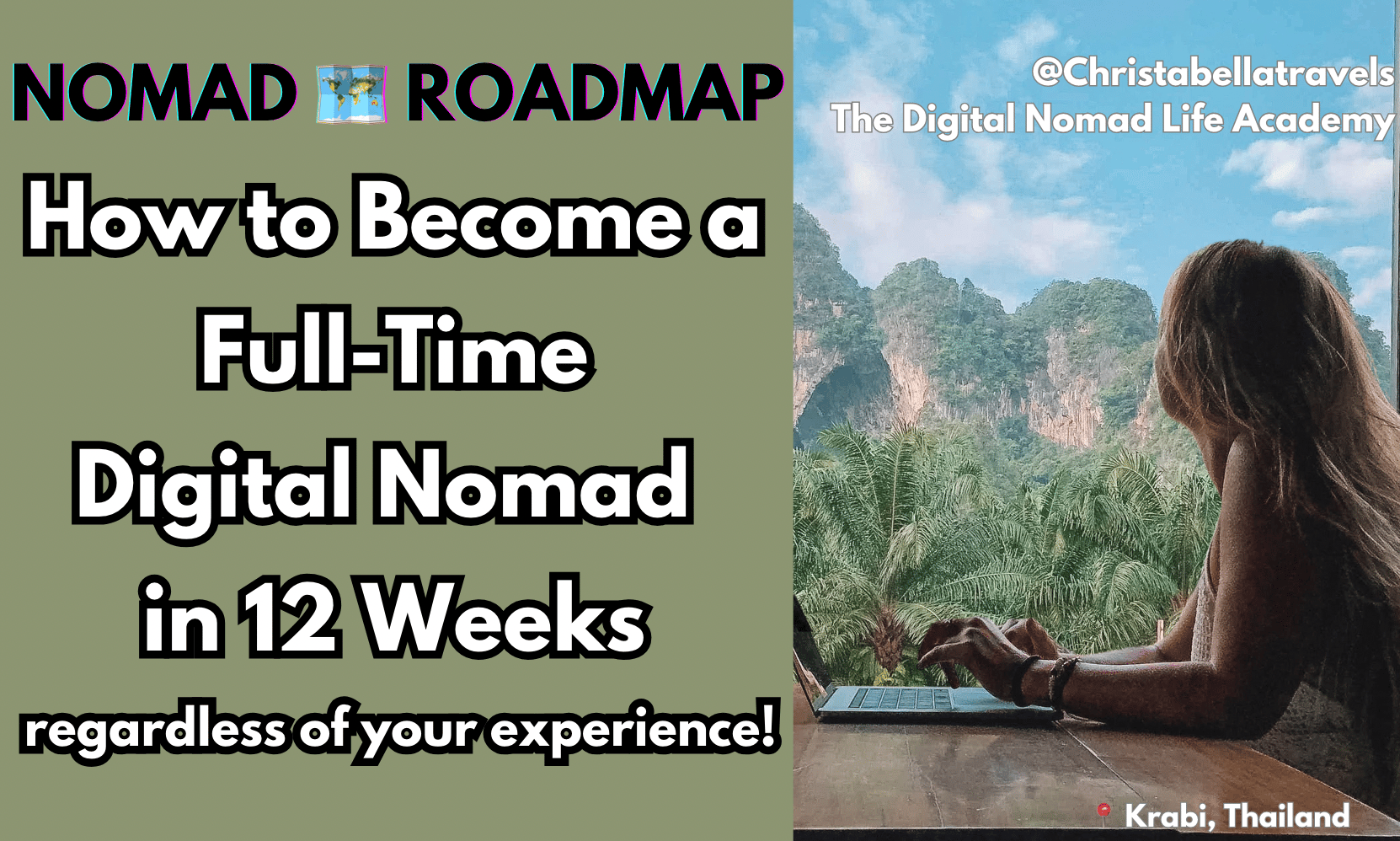 NOMAD 🗺️ ROADMAP

How to Become a Full-Time Digital Nomad in 12 Weeks

regardless of your experience!

@Christabellatravels
The Digital Nomad Life Academy

📍 Krabi, Thailand